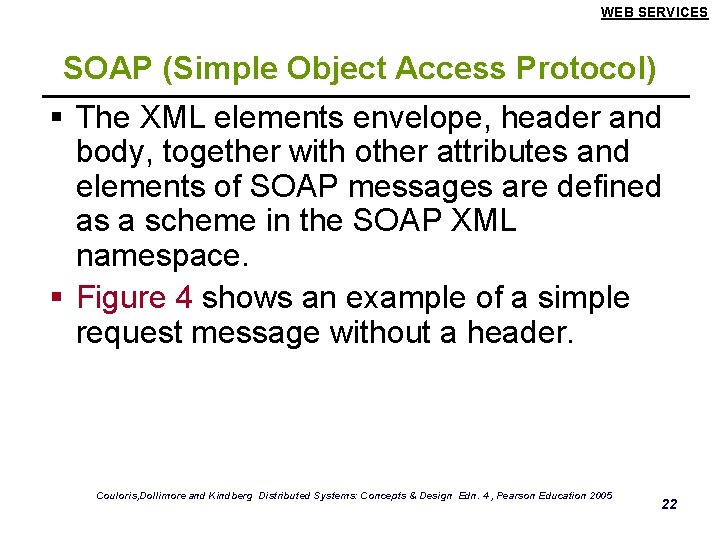 WEB SERVICES

SOAP (Simple Object Access Protocol)

▪ The XML elements envelope, header and body, together with other attributes and elements of SOAP messages are defined as a scheme in the SOAP XML namespace.

▪ Figure 4 shows an example of a simple request message without a header.

Couloris,Dollimore and Kindberg Distributed Systems: Concepts & Design Edn. 4 , Pearson Education 2005

22